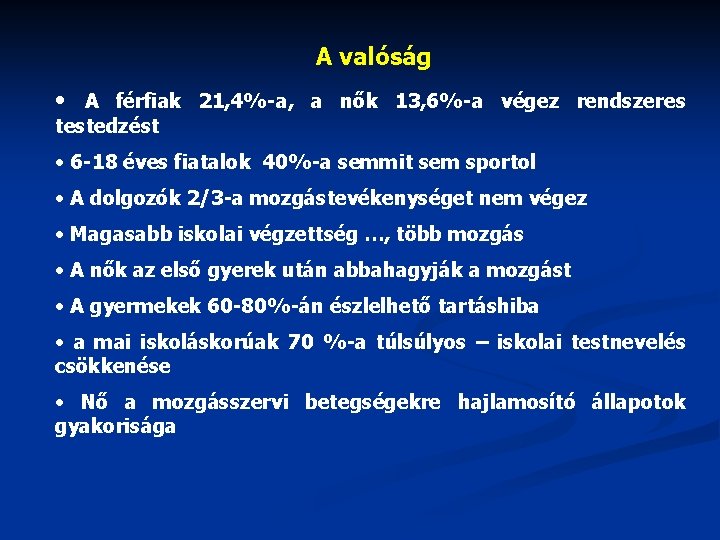 A valóság

• A férfiak 21,4%-a, a nők 13,6%-a végez rendszeres testedzést

• 6-18 éves fiatalok 40%-a semmit sem sportol

• A dolgozók 2/3-a mozgástevékenységet nem végez

• Magasabb iskolai végzettség …, több mozgás

• A nők az első gyerek után abbahagyják a mozgást

• A gyermekek 60-80%-án észlelhető tartáshiba

• a mai iskoláskorúak 70 %-a túlsúlyos – iskolai testnevelés csökkenése

• Nő a mozgásszervi betegségekre hajlamosító állapotok gyakorisága